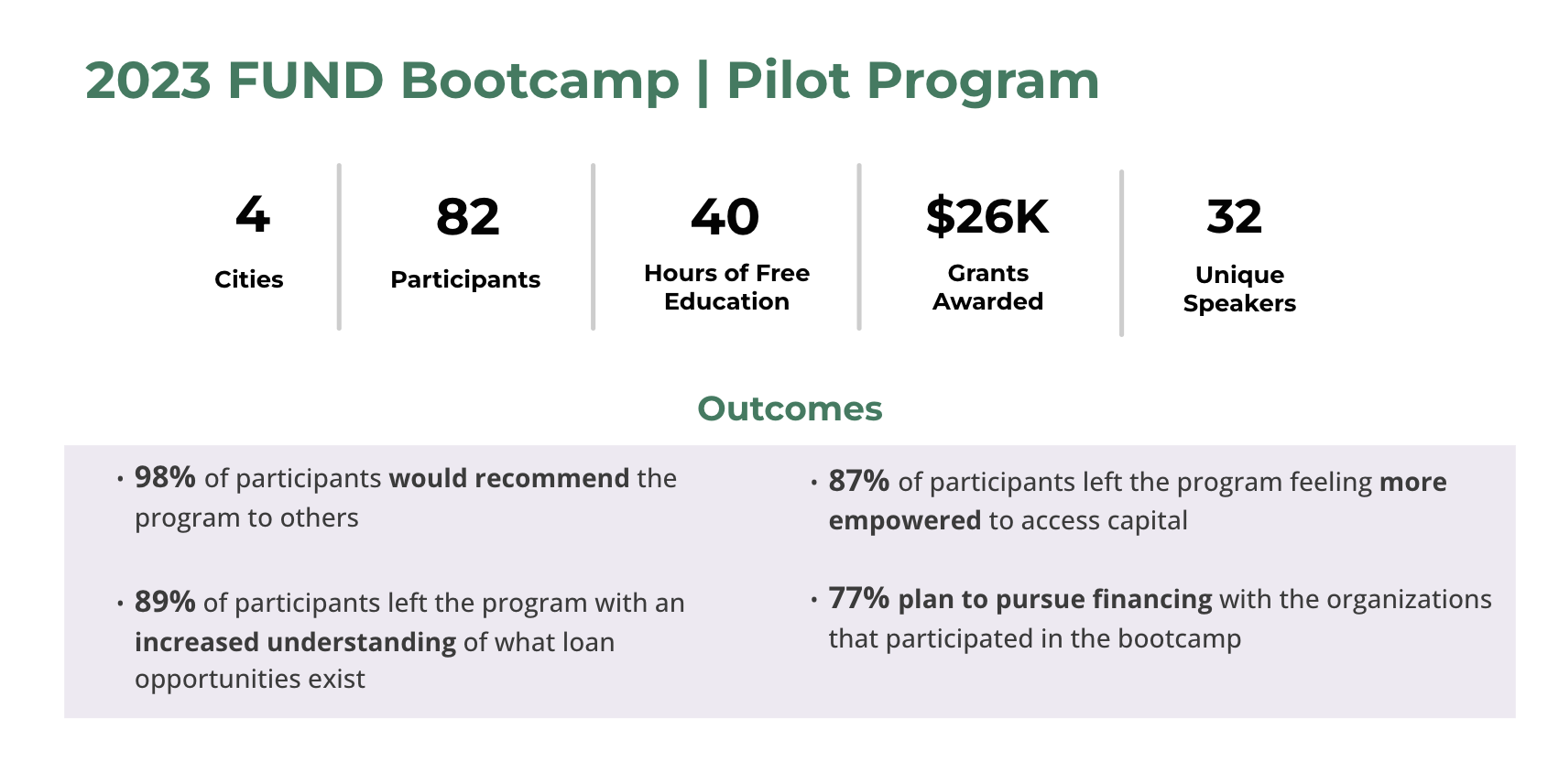 2023 FUND Bootcamp | Pilot Program

4
Cities

82
Participants

40
Hours of Free Education

$26K
Grants Awarded

32
Unique Speakers

Outcomes

• 98% of participants would recommend the program to others

• 89% of participants left the program with an increased understanding of what loan opportunities exist

• 87% of participants left the program feeling more empowered to access capital

• 77% plan to pursue financing with the organizations that participated in the bootcamp